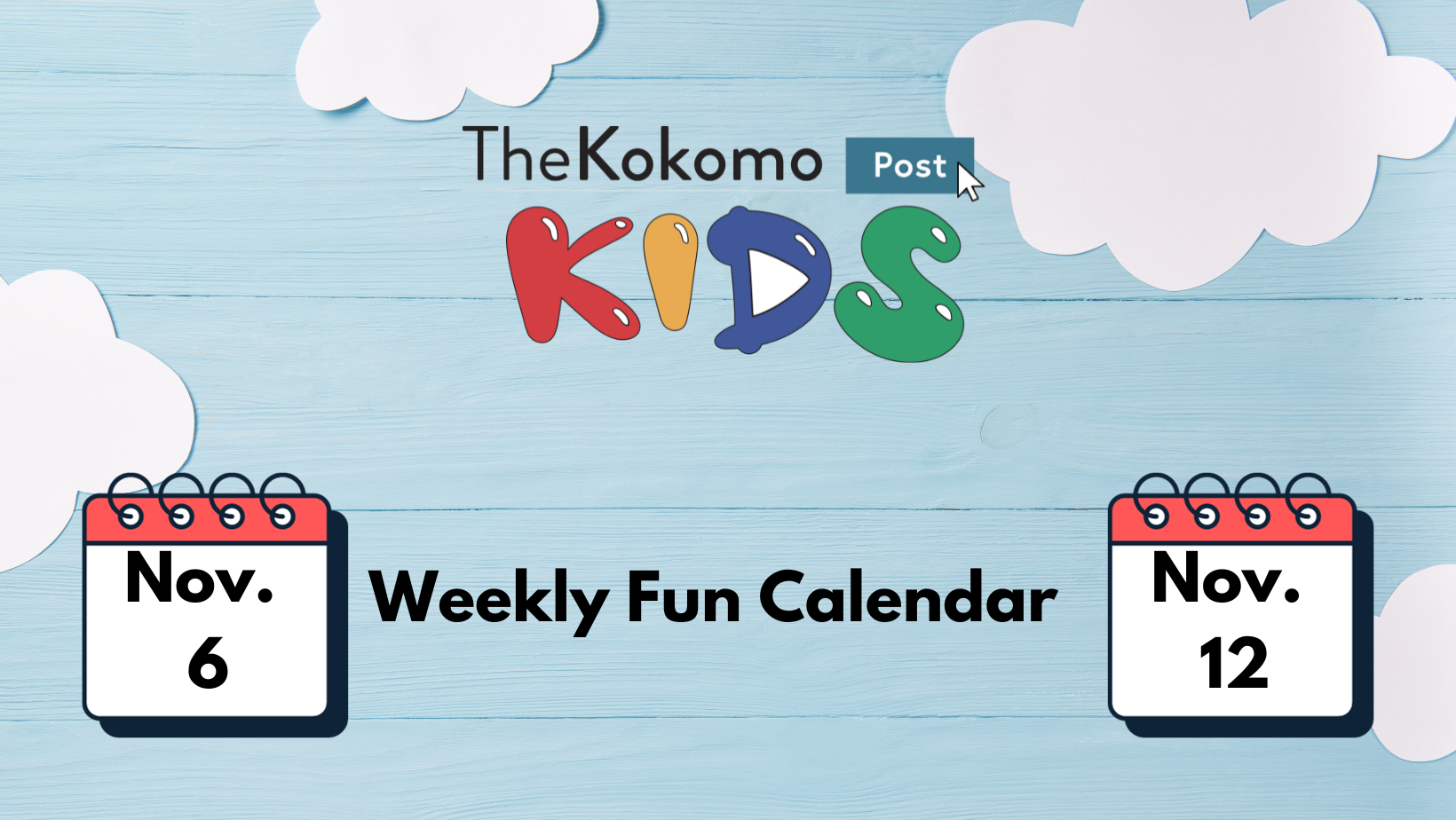 TheKokomo Post
KIDS

Nov.
6

Weekly Fun Calendar

Nov.
12